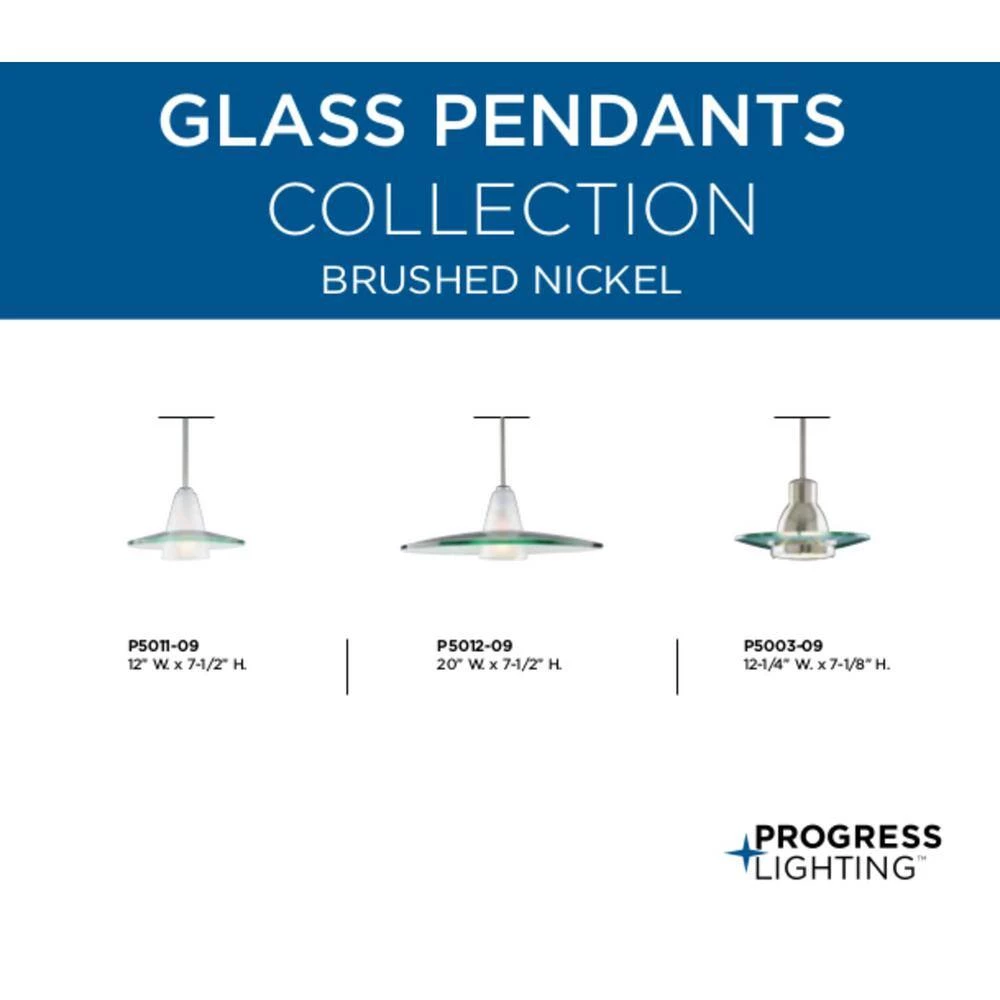 GLASS PENDANTS
COLLECTION
BRUSHED NICKEL

P5011-09
12" W. x 7-1/2" H.

P5012-09
20" W. x 7-1/2" H.

P5003-09
12-1/4" W. x 7-1/8" H.

PROGRESS
LIGHTING™